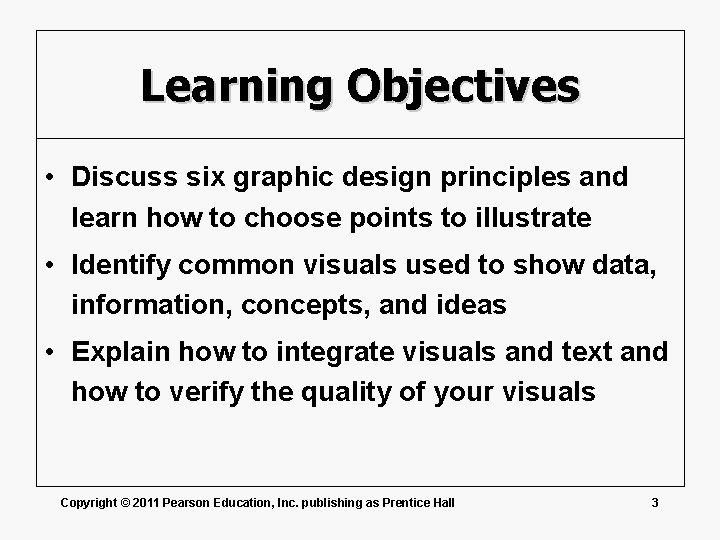 Learning Objectives

• Discuss six graphic design principles and learn how to choose points to illustrate

• Identify common visuals used to show data, information, concepts, and ideas

• Explain how to integrate visuals and text and how to verify the quality of your visuals

Copyright © 2011 Pearson Education, Inc. publishing as Prentice Hall

3